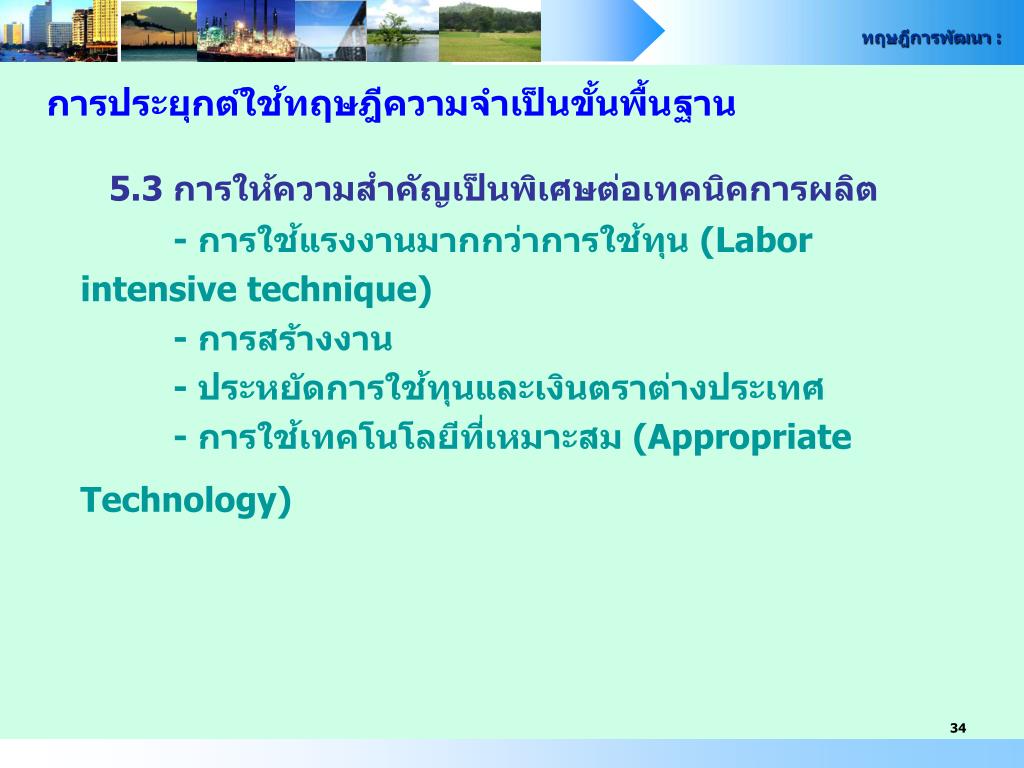 ทฤษฎีการพัฒนา :

การประยุกต์ใช้ทฤษฎีความจำเป็นขั้นพื้นฐาน

5.3 การให้ความสำคัญเป็นพิเศษต่อเทคนิคการผลิต

- การใช้แรงงานมากกว่าการใช้ทุน (Labor intensive technique)

- การสร้างงาน

- ประหยัดการใช้ทุนและเงินตราต่างประเทศ

- การใช้เทคโนโลยีที่เหมาะสม (Appropriate Technology)

34